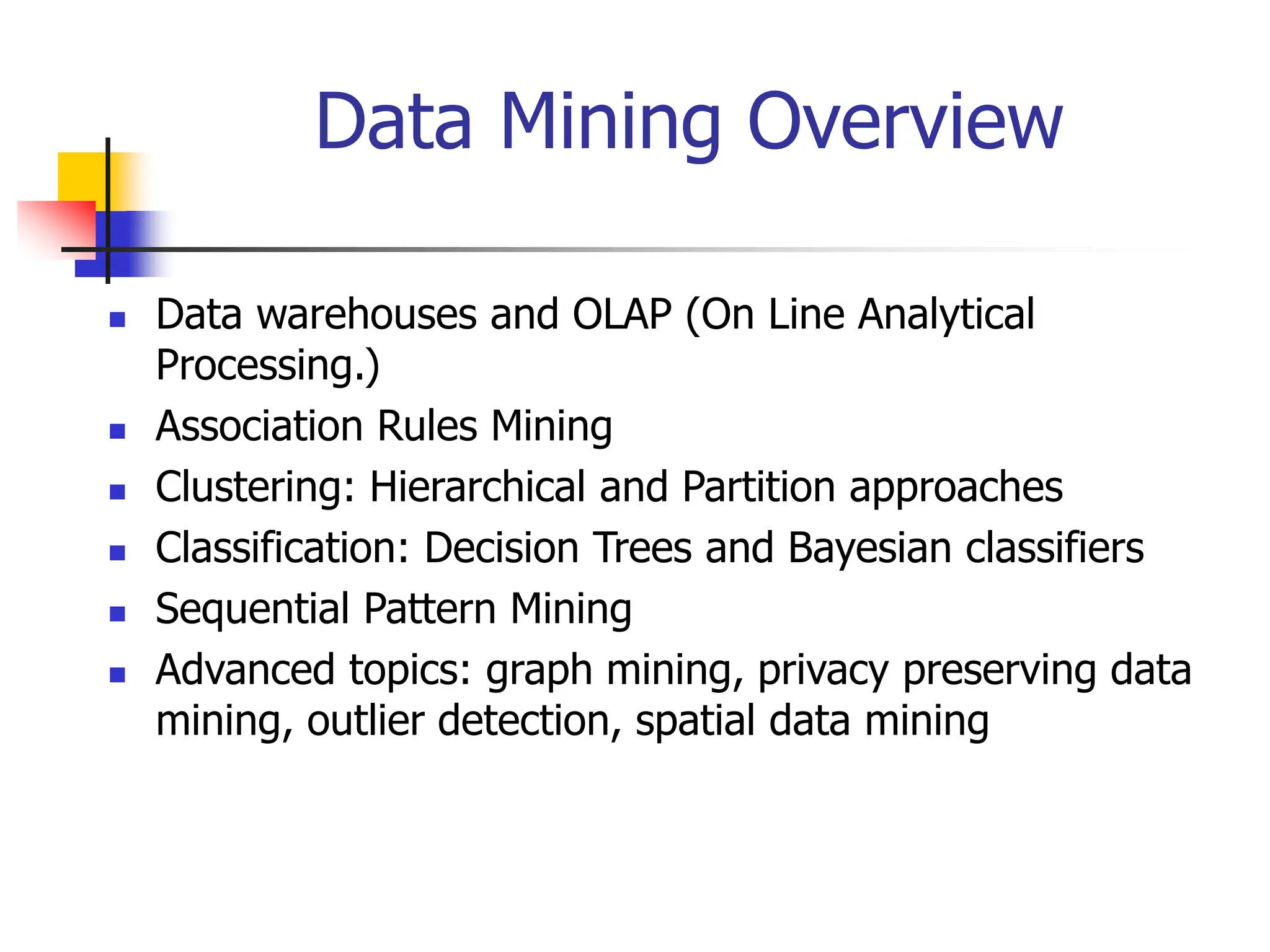 Data Mining Overview

- Data warehouses and OLAP (On Line Analytical Processing.)
- Association Rules Mining
- Clustering: Hierarchical and Partition approaches
- Classification: Decision Trees and Bayesian classifiers
- Sequential Pattern Mining
- Advanced topics: graph mining, privacy preserving data mining, outlier detection, spatial data mining